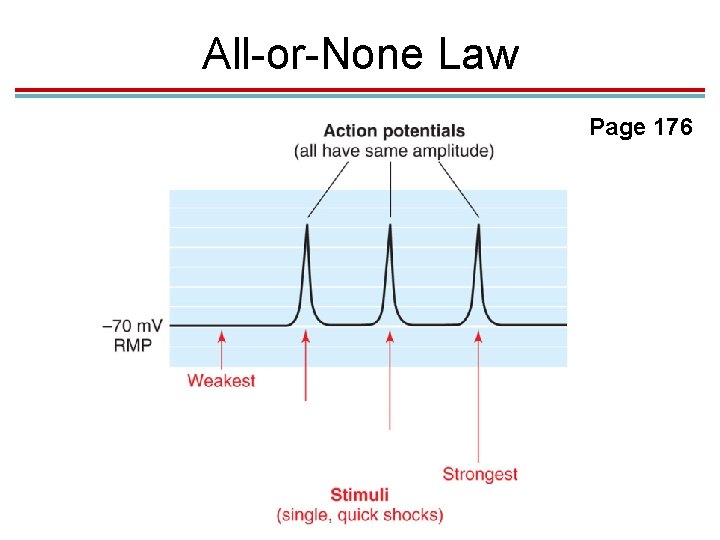 All-or-None Law

Page 176

Action potentials
(all have same amplitude)

–70 mV
RMP

Weakest

Strongest

Stimuli
(single, quick shocks)